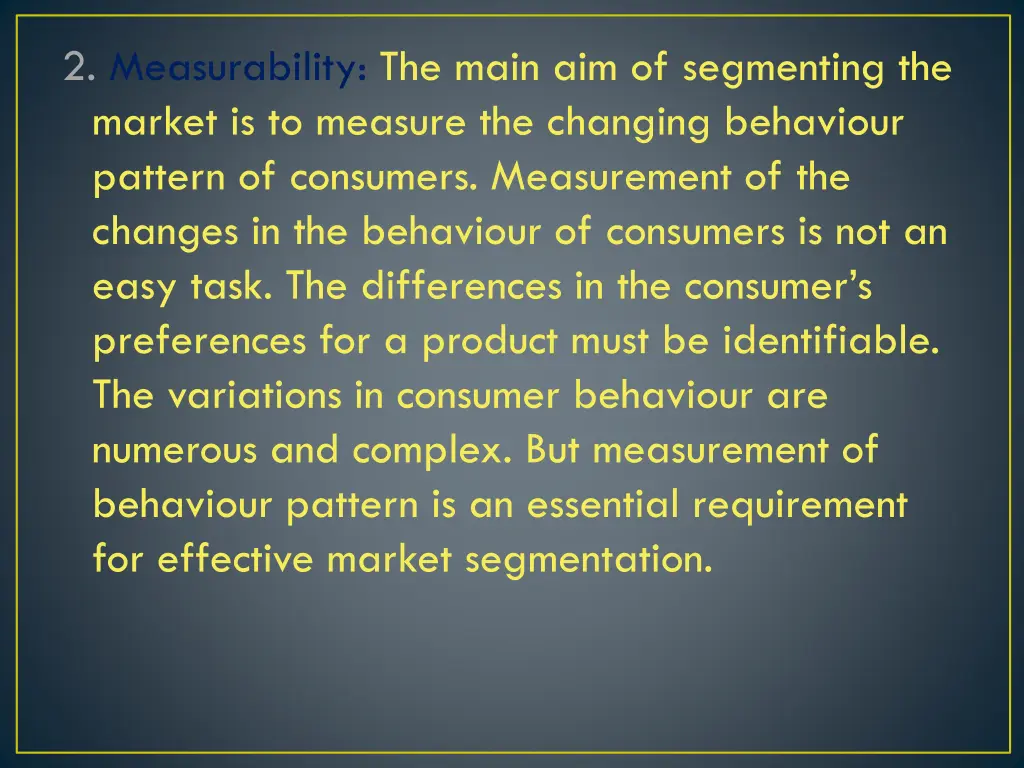 2. Measurability: The main aim of segmenting the market is to measure the changing behaviour pattern of consumers. Measurement of the changes in the behaviour of consumers is not an easy task. The differences in the consumer's preferences for a product must be identifiable. The variations in consumer behaviour are numerous and complex. But measurement of behaviour pattern is an essential requirement for effective market segmentation.